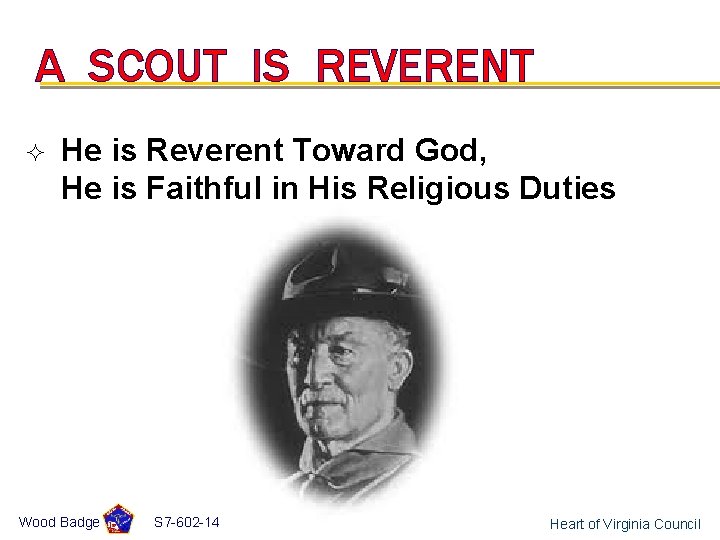 A SCOUT IS REVERENT

✧ He is Reverent Toward God,
He is Faithful in His Religious Duties

Wood Badge S7-602-14

Heart of Virginia Council